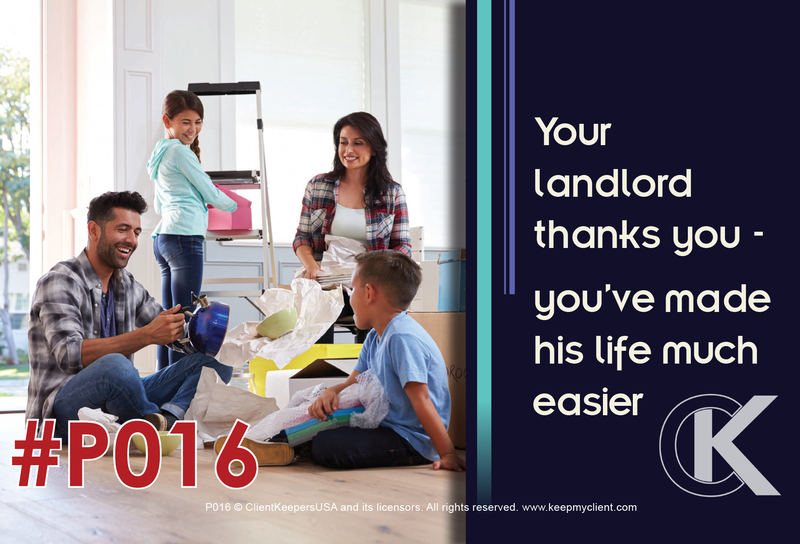 Your landlord thanks you - you've made his life much easier

CK

#P016

P016 © ClientKeepersUSA and its licensors. All rights reserved. www.keepmyclient.com